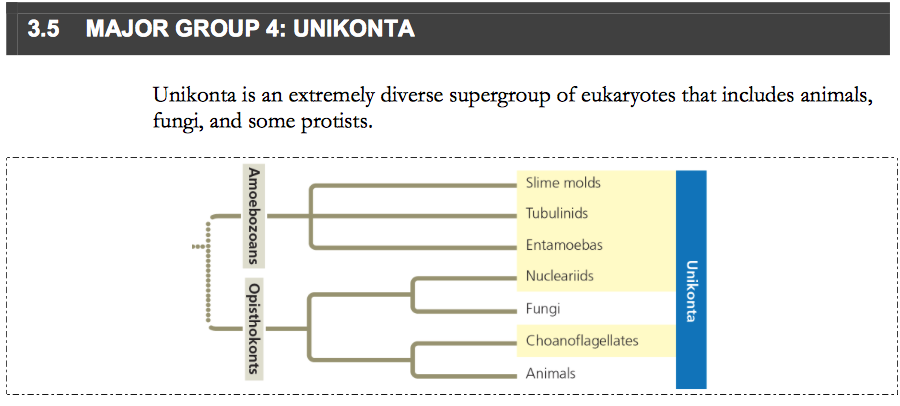 3.5 MAJOR GROUP 4: UNIKONTA

Unikonta is an extremely diverse supergroup of eukaryotes that includes animals, fungi, and some protists.

Amoebozoans
Opisthokonts
Slime molds
Tubulinids
Entamoebas
Nucleariids
Fungi
Choanoflagellates
Animals
Unikonta